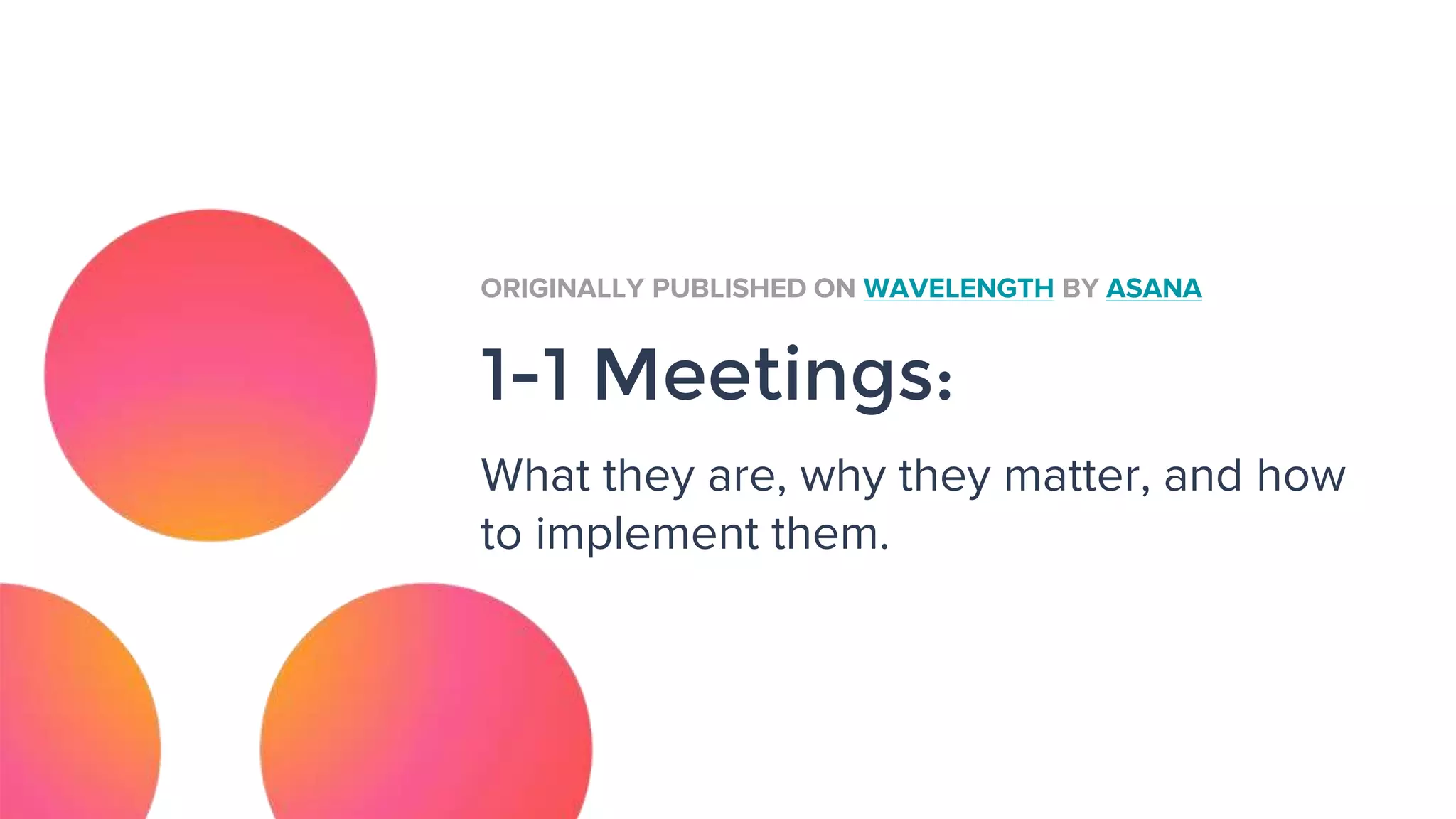 ORIGINALLY PUBLISHED ON WAVELENGTH BY ASANA

1-1 Meetings:

What they are, why they matter, and how to implement them.